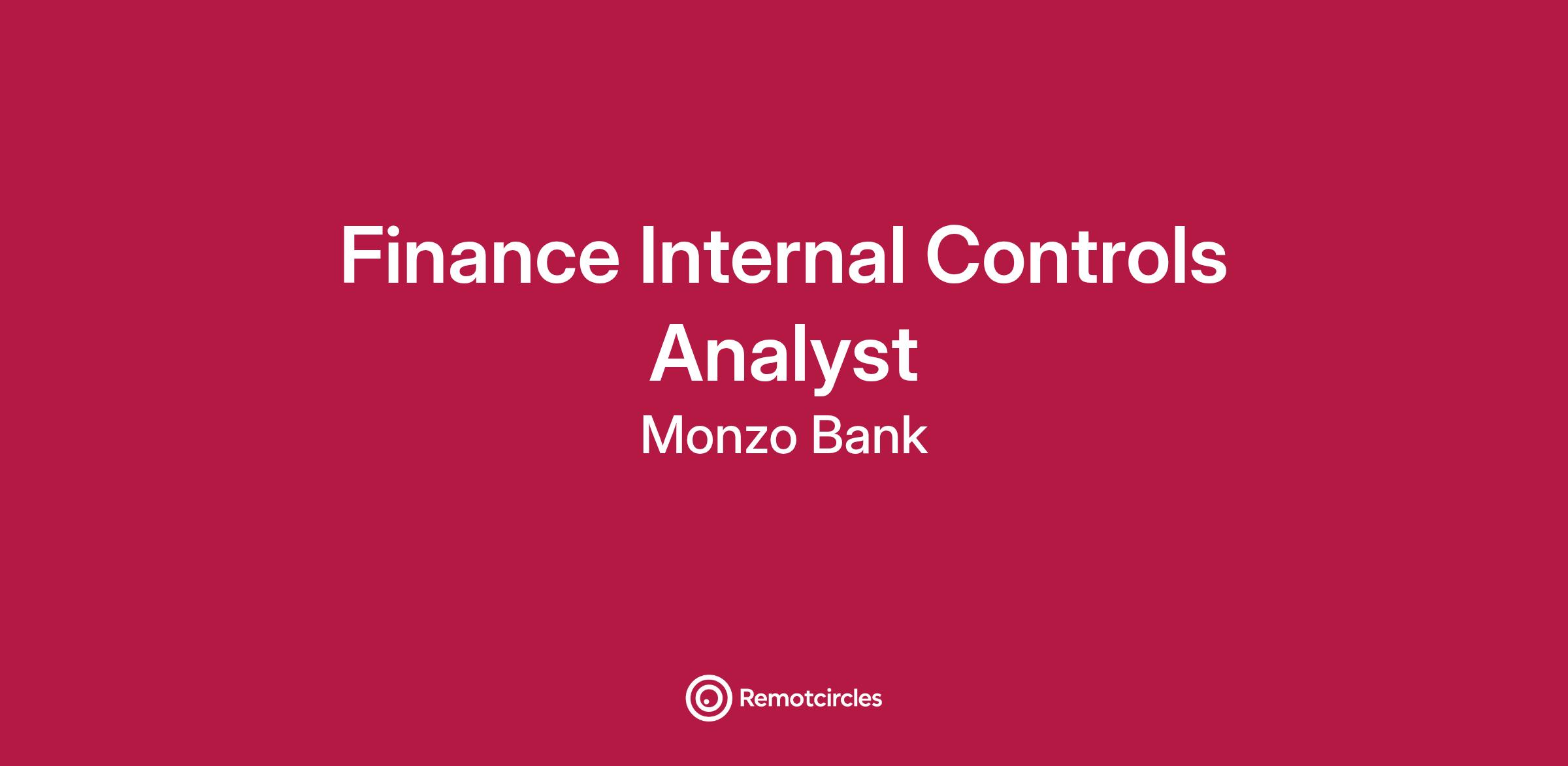 Finance Internal Controls Analyst

Monzo Bank

Remotcircles